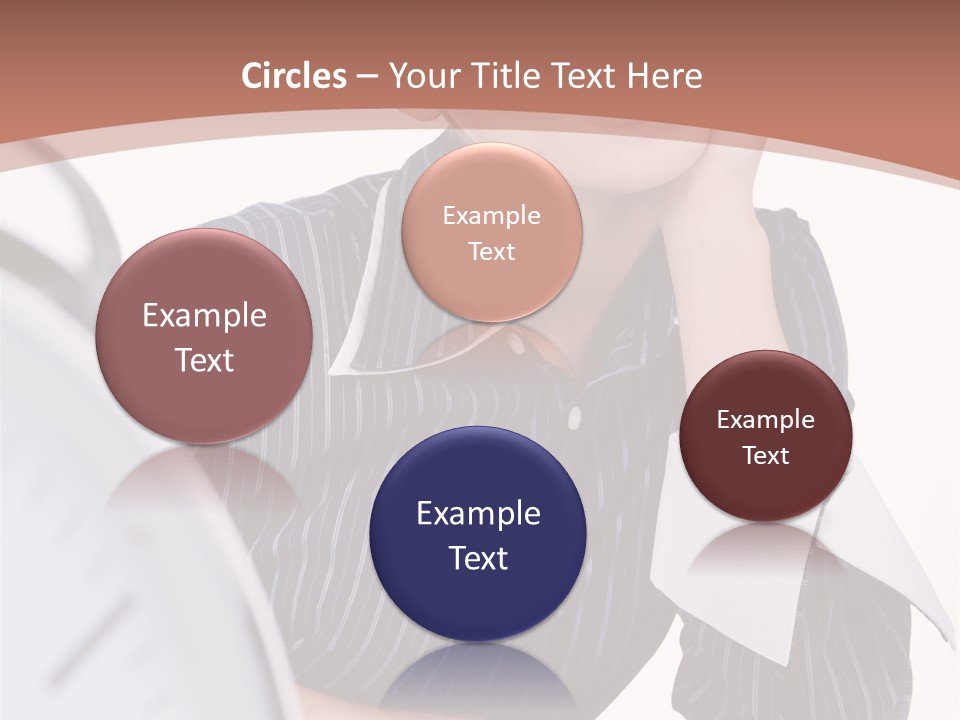 Circles – Your Title Text Here

Example Text

Example Text

Example Text

Example Text